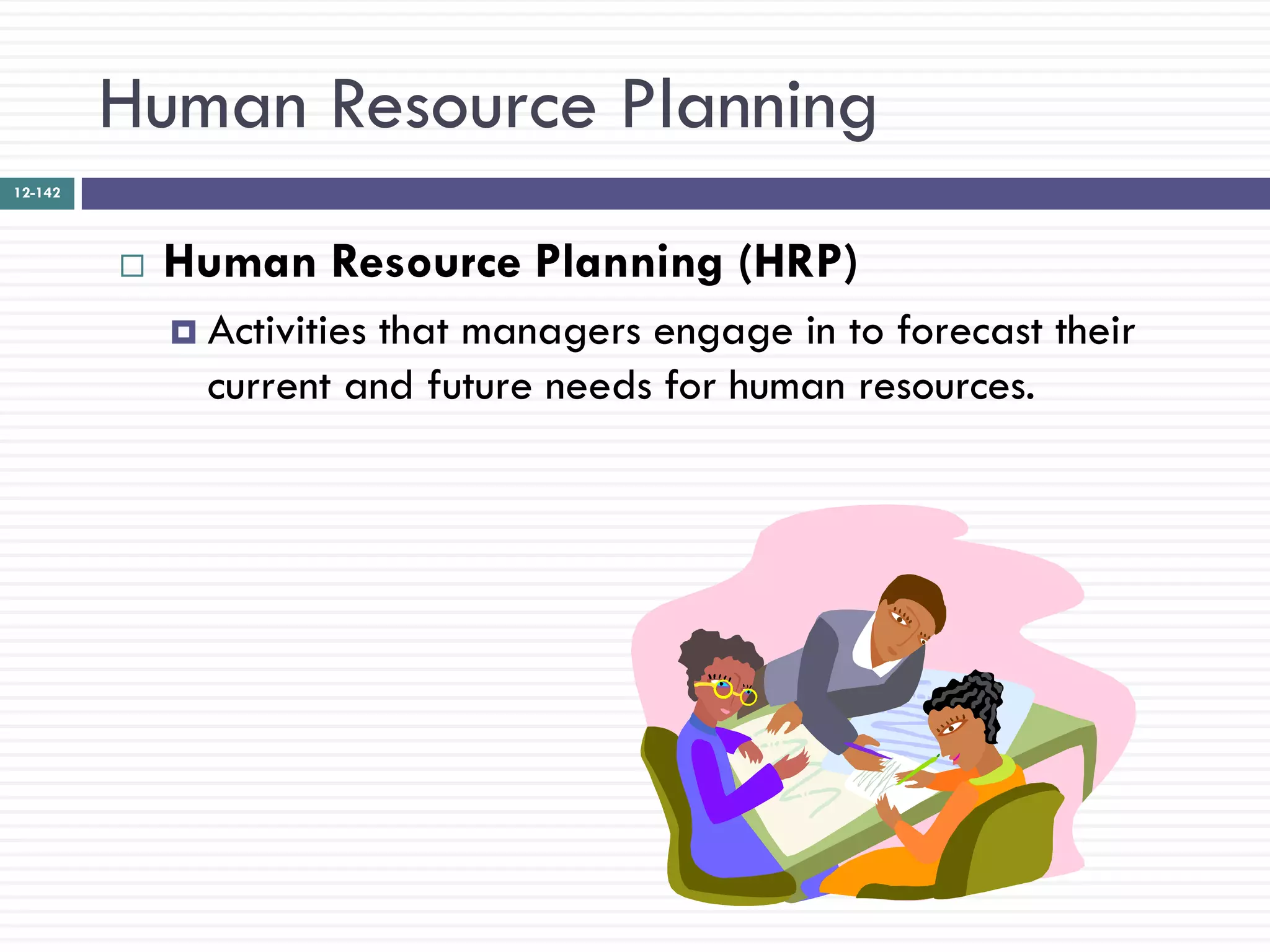 Human Resource Planning

12-142

Human Resource Planning (HRP)

Activities that managers engage in to forecast their current and future needs for human resources.